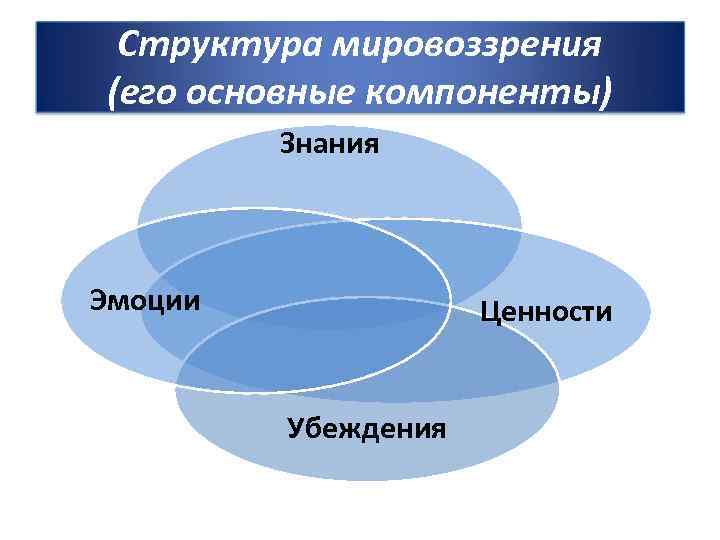 Структура мировоззрения (его основные компоненты)

Знания

Эмоции

Ценности

Убеждения